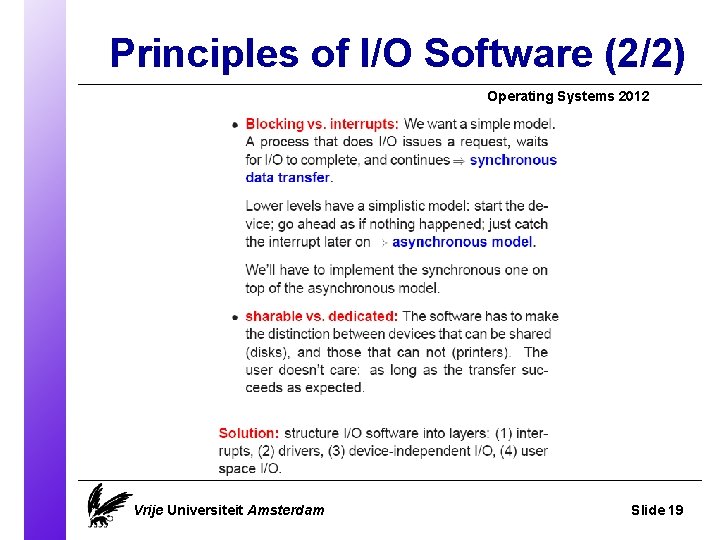 Principles of I/O Software (2/2)

Operating Systems 2012

• Blocking vs. interrupts: We want a simple model. A process that does I/O issues a request, waits for I/O to complete, and continues $\Rightarrow$ synchronous data transfer.

Lower levels have a simplistic model: start the device; go ahead as if nothing happened; just catch the interrupt later on $\Rightarrow$ asynchronous model.

We'll have to implement the synchronous one on top of the asynchronous model.

• sharable vs. dedicated: The software has to make the distinction between devices that can be shared (disks), and those that can not (printers). The user doesn't care: as long as the transfer succeeds as expected.

Solution: structure I/O software into layers: (1) interrupts, (2) drivers, (3) device-independent I/O, (4) user space I/O.

Vrije Universiteit Amsterdam

Slide 19